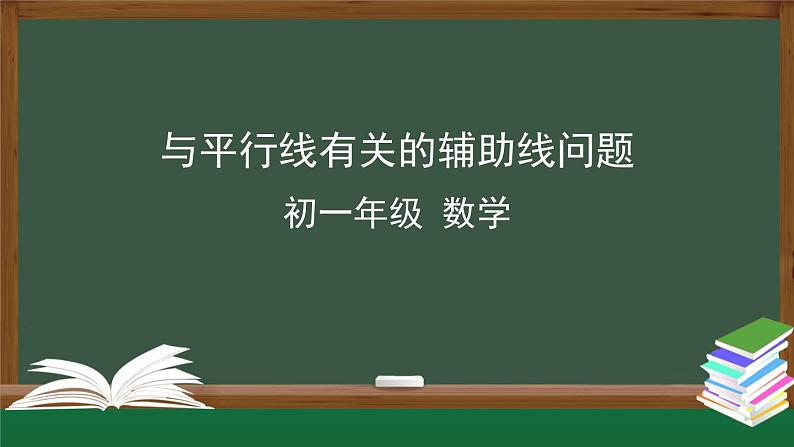 与平行线有关的辅助线问题

初一年级 数学